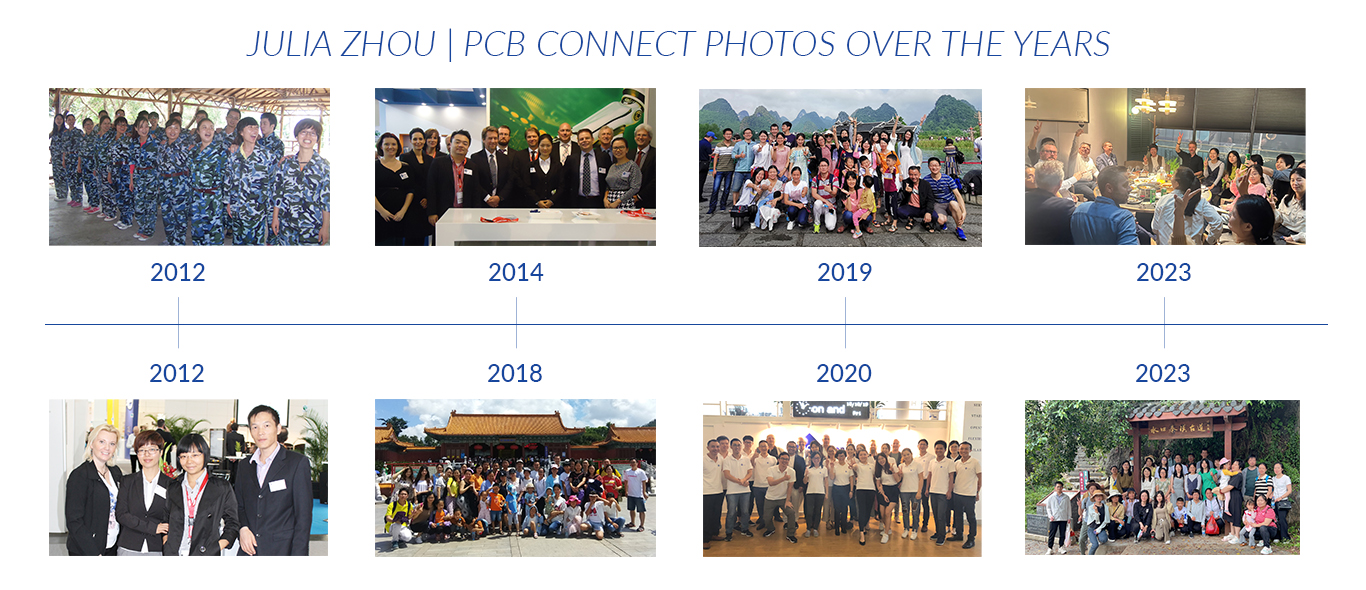 JULIA ZHOU | PCB CONNECT PHOTOS OVER THE YEARS

2012

2014

2019

2023

2012

2018

2020

2023